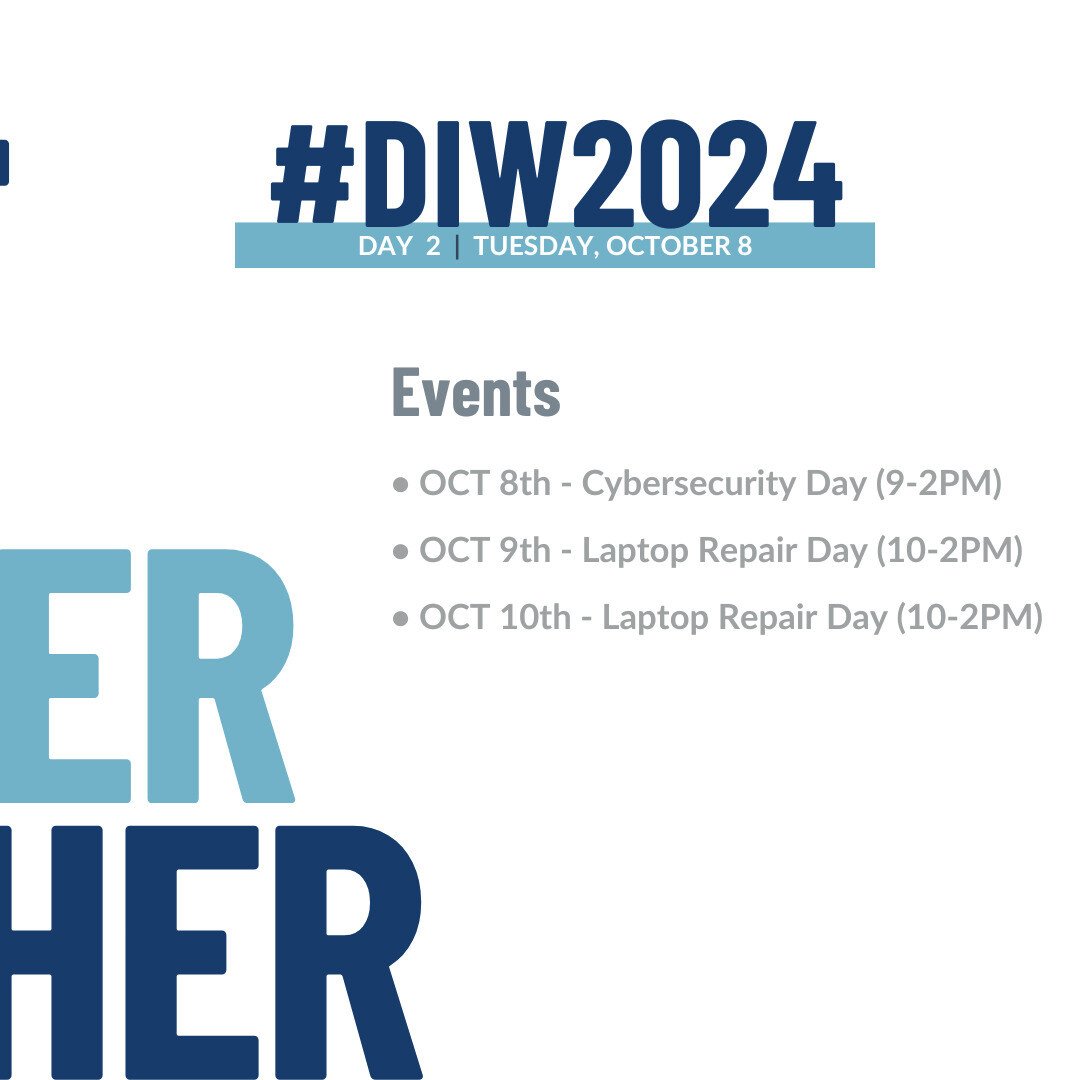 #DIW2024
DAY 2 | TUESDAY, OCTOBER 8

Events

• OCT 8th - Cybersecurity Day (9-2PM)
• OCT 9th - Laptop Repair Day (10-2PM)
• OCT 10th - Laptop Repair Day (10-2PM)

ER
HER